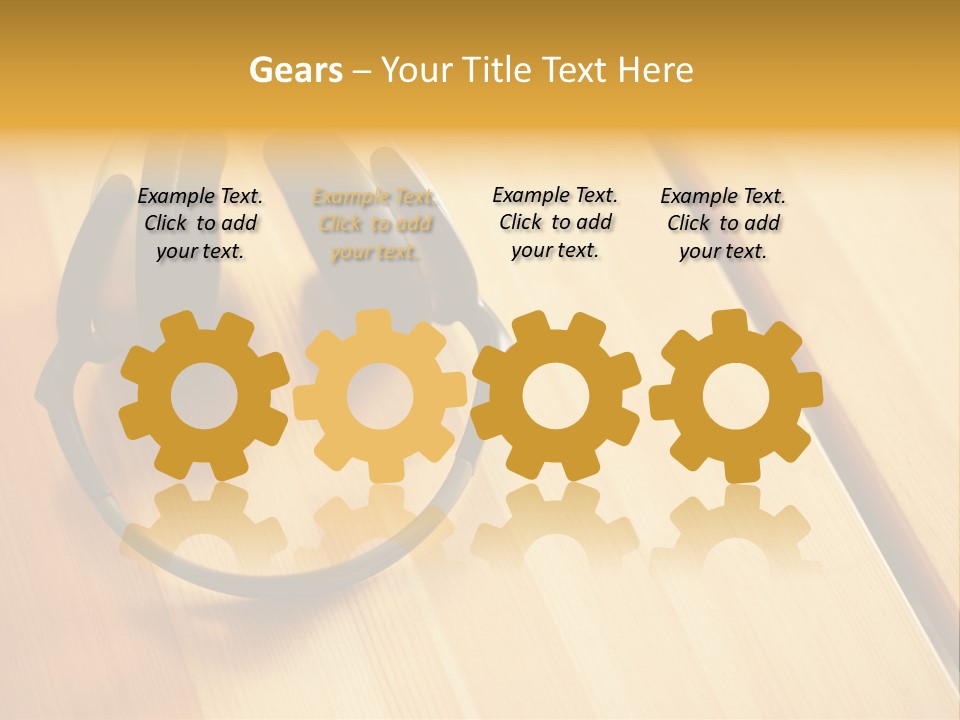 Gears – Your Title Text Here

Example Text. Click to add your text.

Example Text. Click to add your text.

Example Text. Click to add your text.

Example Text. Click to add your text.